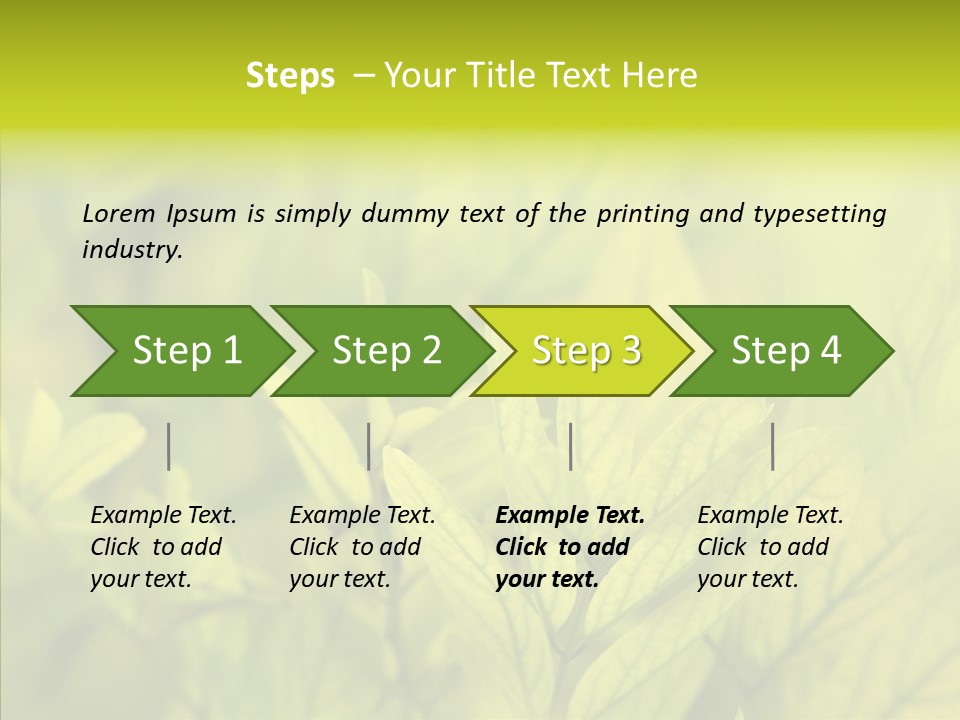 Steps – Your Title Text Here

Lorem Ipsum is simply dummy text of the printing and typesetting industry.

Step 1

Step 2

Step 3

Step 4

Example Text. Click to add your text.

Example Text. Click to add your text.

Example Text. Click to add your text.

Example Text. Click to add your text.